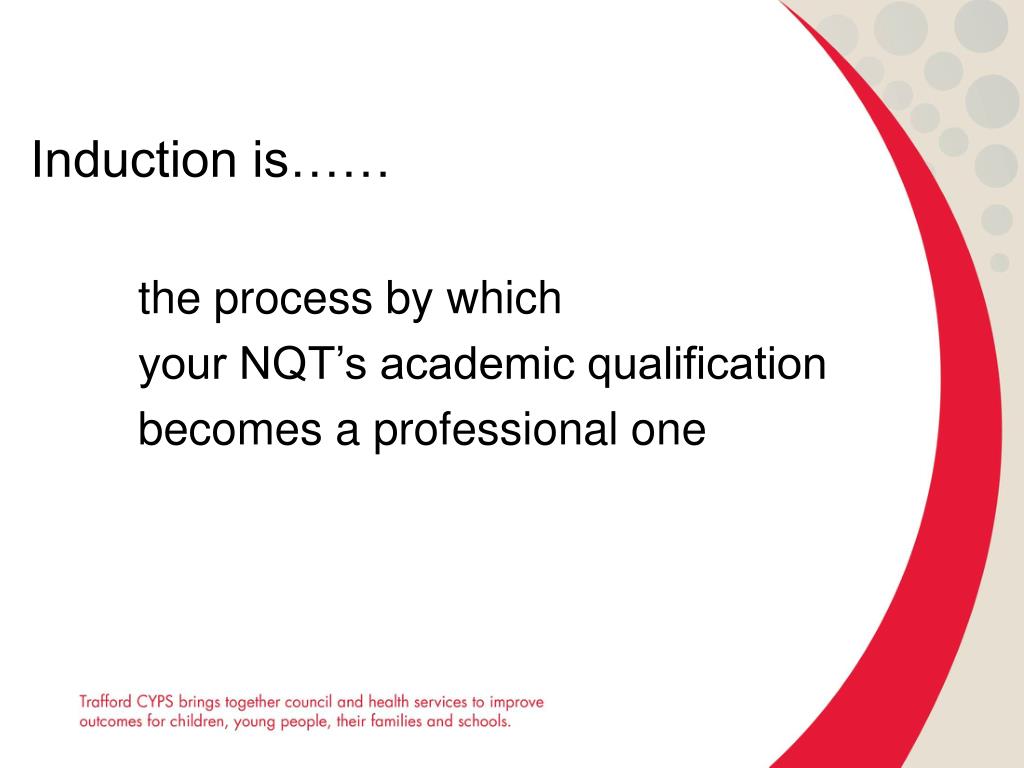 Induction is……

the process by which
your NQT’s academic qualification
becomes a professional one

Trafford CYPS brings together council and health services to improve outcomes for children, young people, their families and schools.